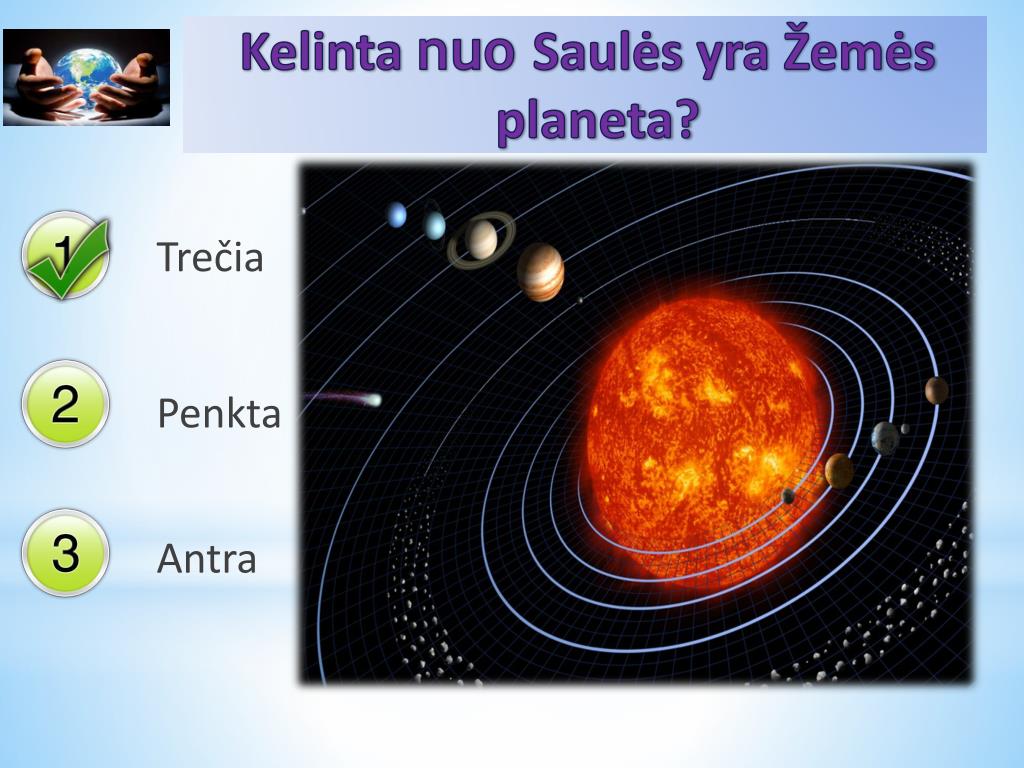 Kelinta nuo Saulės yra Žemės planeta?

1 Trečia

2 Penkta

3 Antra